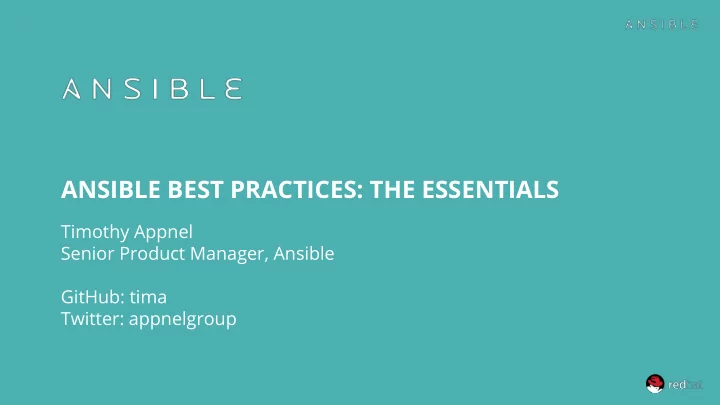 ANSIBLE

ANSIBLE

ANSIBLE BEST PRACTICES: THE ESSENTIALS

Timothy Appnel
Senior Product Manager, Ansible

GitHub: tima
Twitter: appnelgroup

redhat